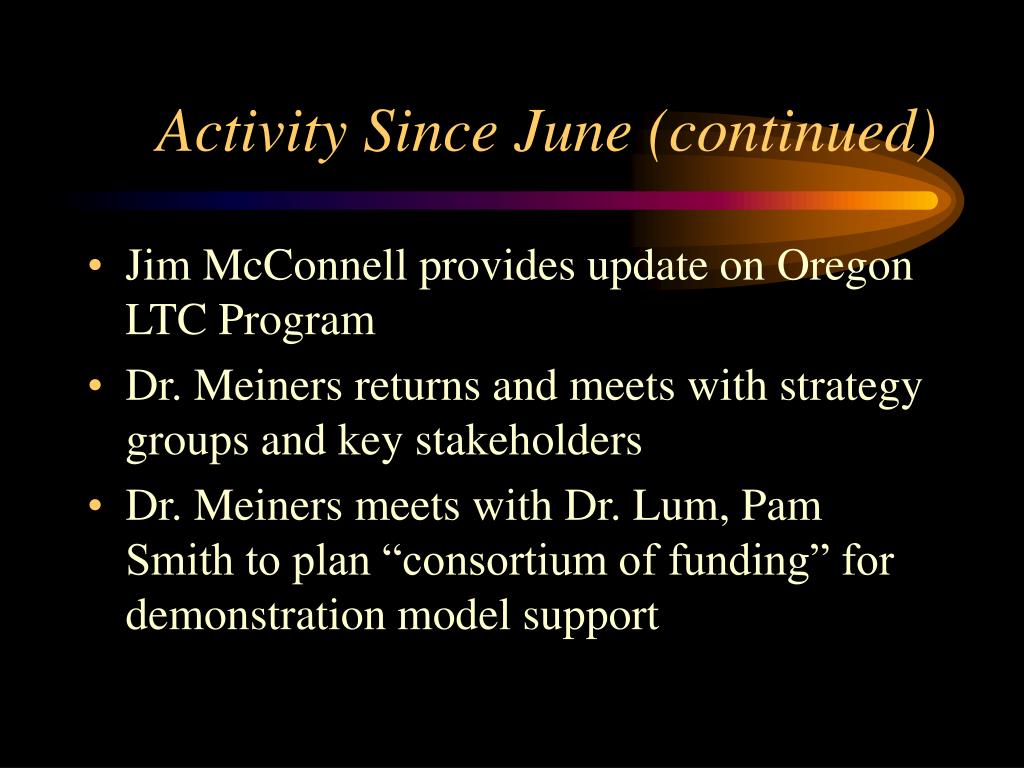 Activity Since June (continued)

• Jim McConnell provides update on Oregon LTC Program
• Dr. Meiners returns and meets with strategy groups and key stakeholders
• Dr. Meiners meets with Dr. Lum, Pam Smith to plan “consortium of funding” for demonstration model support